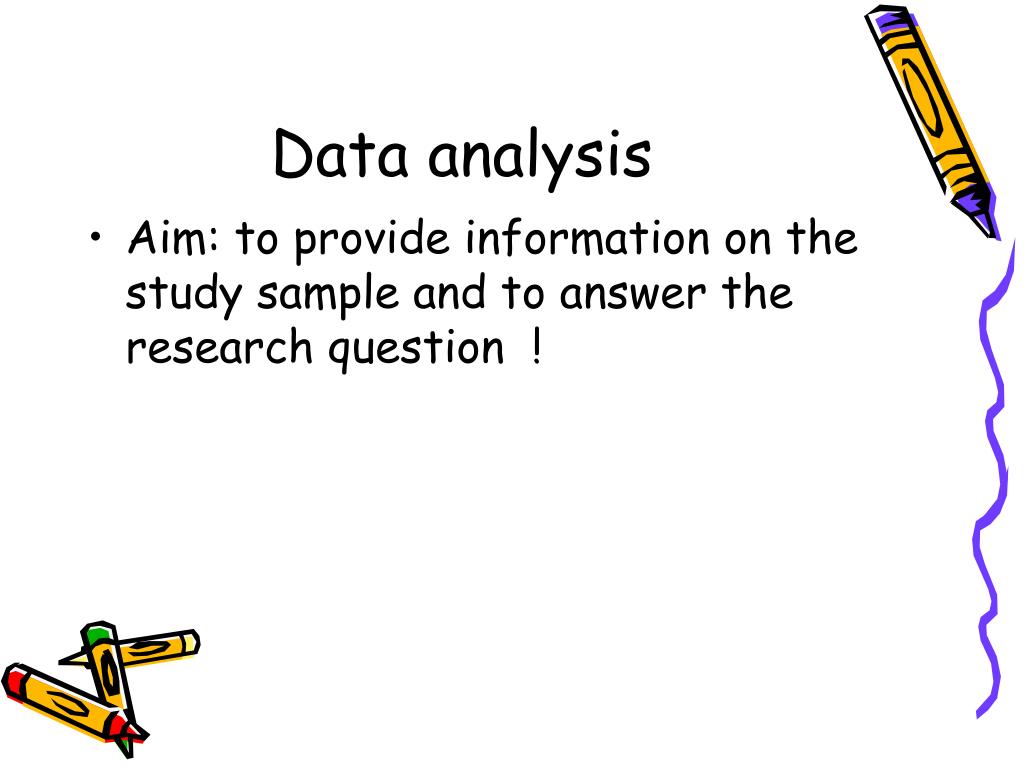 Data analysis

• Aim: to provide information on the study sample and to answer the research question !